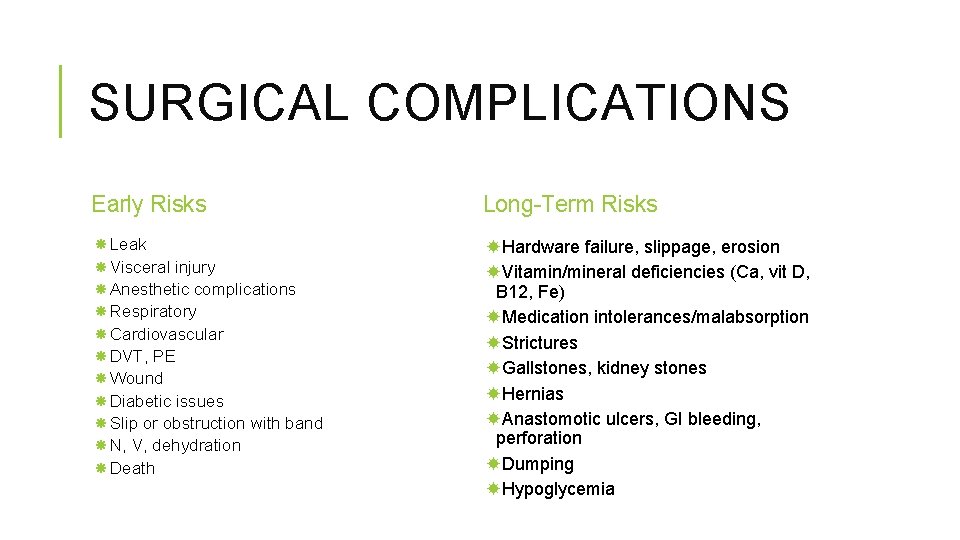 SURGICAL COMPLICATIONS

Early Risks

Leak
Visceral injury
Anesthetic complications
Respiratory
Cardiovascular
DVT, PE
Wound
Diabetic issues
Slip or obstruction with band
N, V, dehydration
Death

Long-Term Risks

Hardware failure, slippage, erosion
Vitamin/mineral deficiencies (Ca, vit D, B12, Fe)
Medication intolerances/malabsorption
Strictures
Gallstones, kidney stones
Hernias
Anastomotic ulcers, GI bleeding, perforation
Dumping
Hypoglycemia